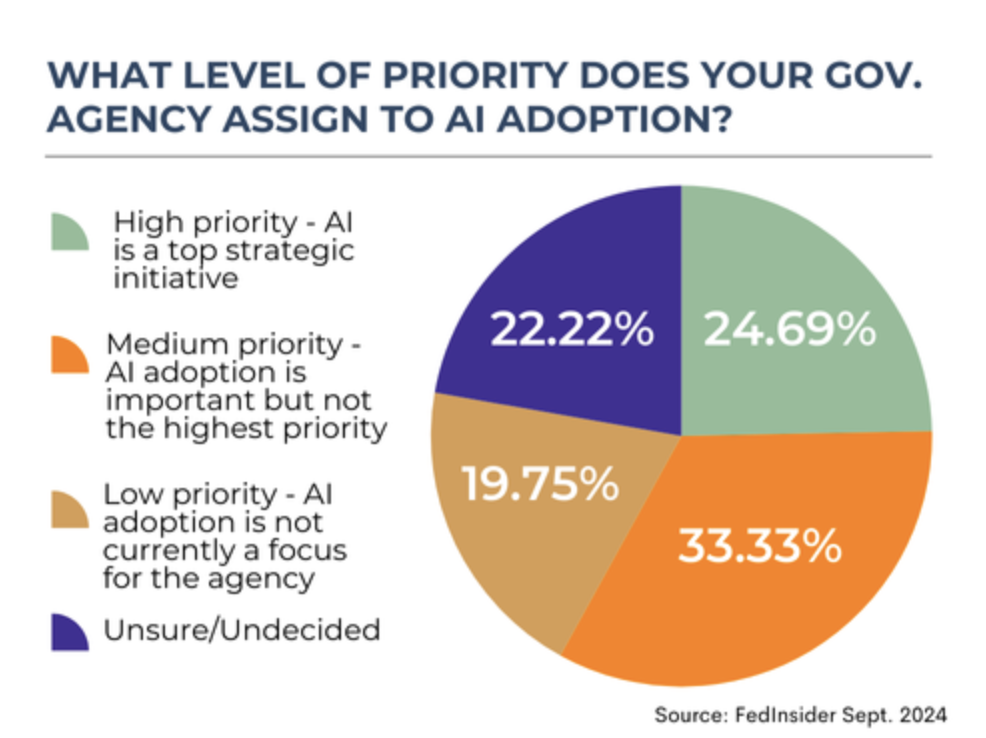 WHAT LEVEL OF PRIORITY DOES YOUR GOV. AGENCY ASSIGN TO AI ADOPTION?

High priority - AI is a top strategic initiative

Medium priority - AI adoption is important but not the highest priority

Low priority - AI adoption is not currently a focus for the agency

Unsure/Undecided

22.22%

24.69%

19.75%

33.33%

Source: FedInsider Sept. 2024